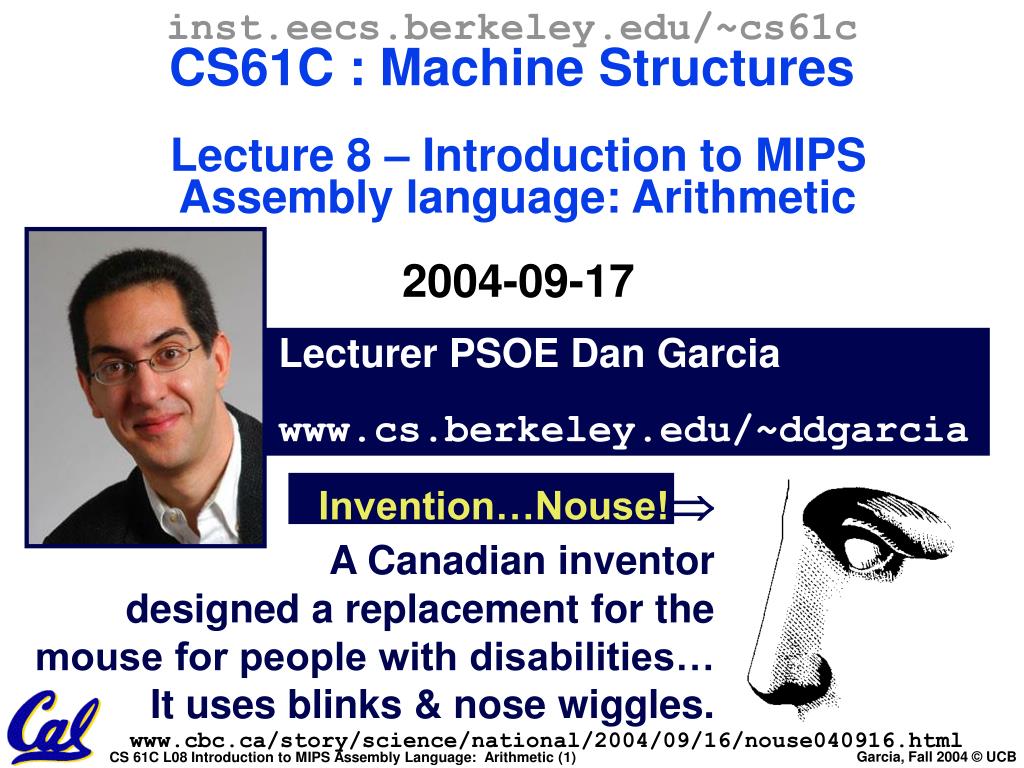 inst.eecs.berkeley.edu/~cs61c
CS61C : Machine Structures

Lecture 8 – Introduction to MIPS Assembly language: Arithmetic

2004-09-17

Lecturer PSOE Dan Garcia

www.cs.berkeley.edu/~ddgarcia

Invention…Nouse! ⇒

A Canadian inventor designed a replacement for the mouse for people with disabilities… It uses blinks & nose wiggles.

www.cbc.ca/story/science/national/2004/09/16/nouse040916.html

Cal

CS 61C L08 Introduction to MIPS Assembly Language: Arithmetic (1)

Garcia, Fall 2004 © UCB